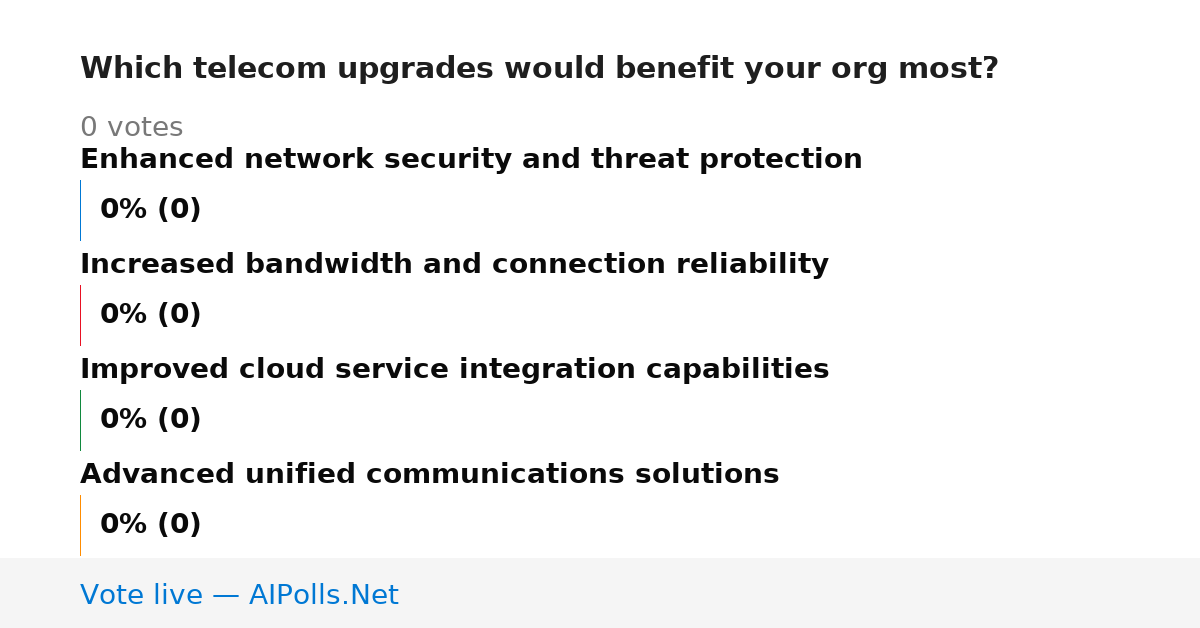 Which telecom upgrades would benefit your org most?

0 votes

Enhanced network security and threat protection

0% (0)

Increased bandwidth and connection reliability

0% (0)

Improved cloud service integration capabilities

0% (0)

Advanced unified communications solutions

0% (0)

Vote live — AIPolls.Net